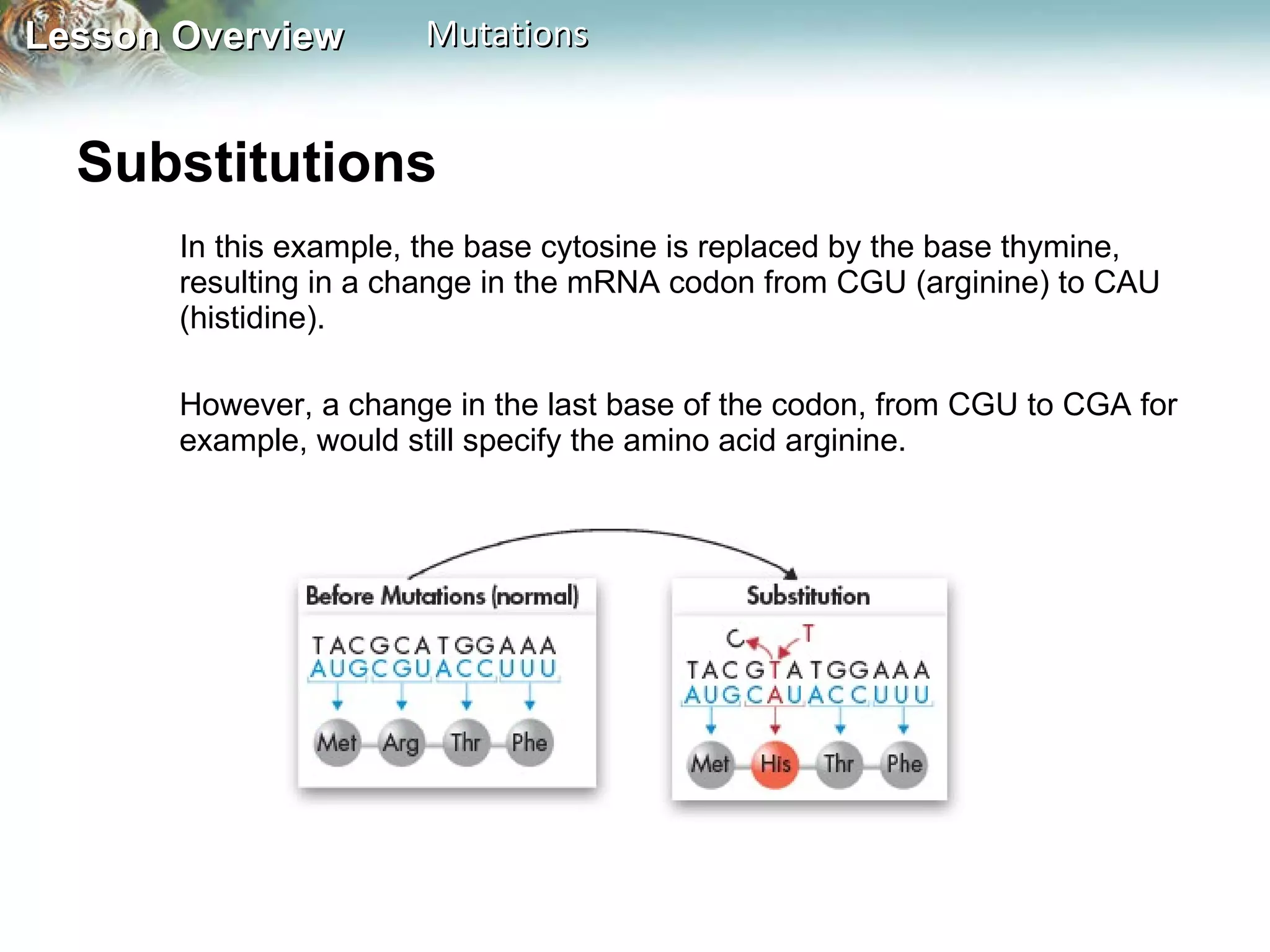 Lesson Overview Mutations

Substitutions

In this example, the base cytosine is replaced by the base thymine, resulting in a change in the mRNA codon from CGU (arginine) to CAU (histidine).

However, a change in the last base of the codon, from CGU to CGA for example, would still specify the amino acid arginine.

Before Mutations (normal)

TACGCATGGAAA
AUGCGUACCUUU

Met Arg Thr Phe

Substitution

C T

TACGTATGGAAA
AUGCAUACCUUU

Met His Thr Phe